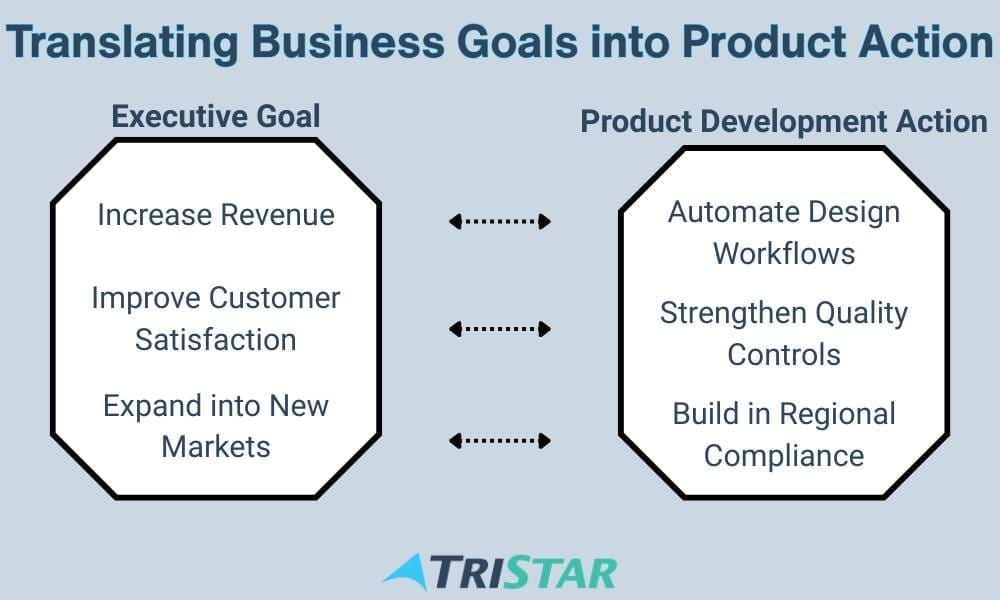 Translating Business Goals into Product Action

Executive Goal

Increase Revenue

Improve Customer Satisfaction

Expand into New Markets

Product Development Action

Automate Design Workflows

Strengthen Quality Controls

Build in Regional Compliance

TRISTAR